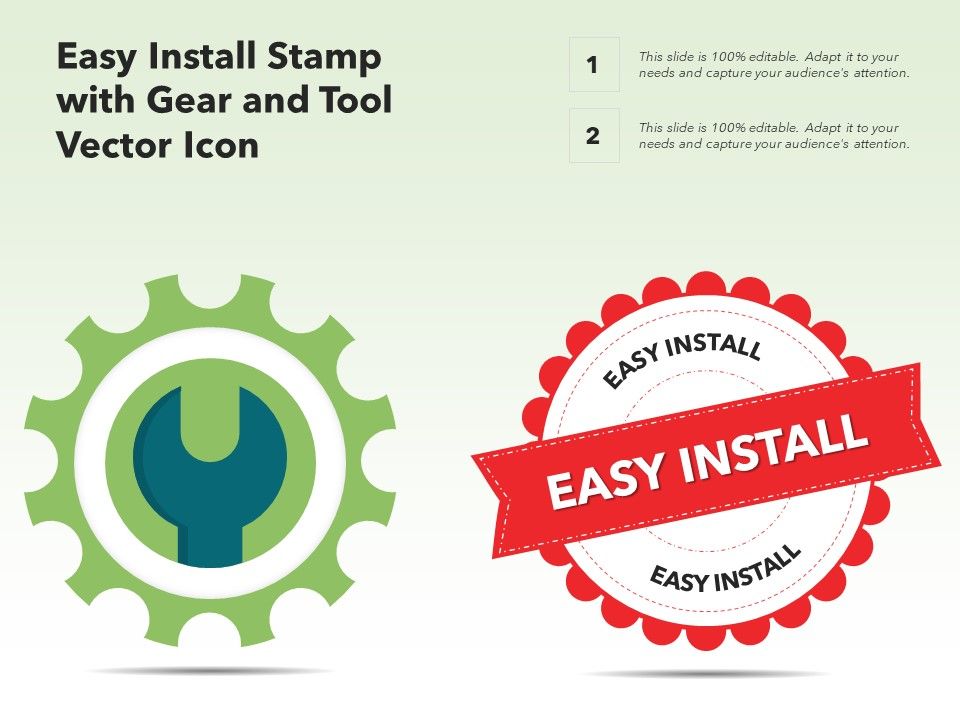 Easy Install Stamp with Gear and Tool Vector Icon

1

This slide is 100% editable. Adapt it to your needs and capture your audience's attention.

2

This slide is 100% editable. Adapt it to your needs and capture your audience's attention.

EASY INSTALL

EASY INSTALL

EASY INSTALL